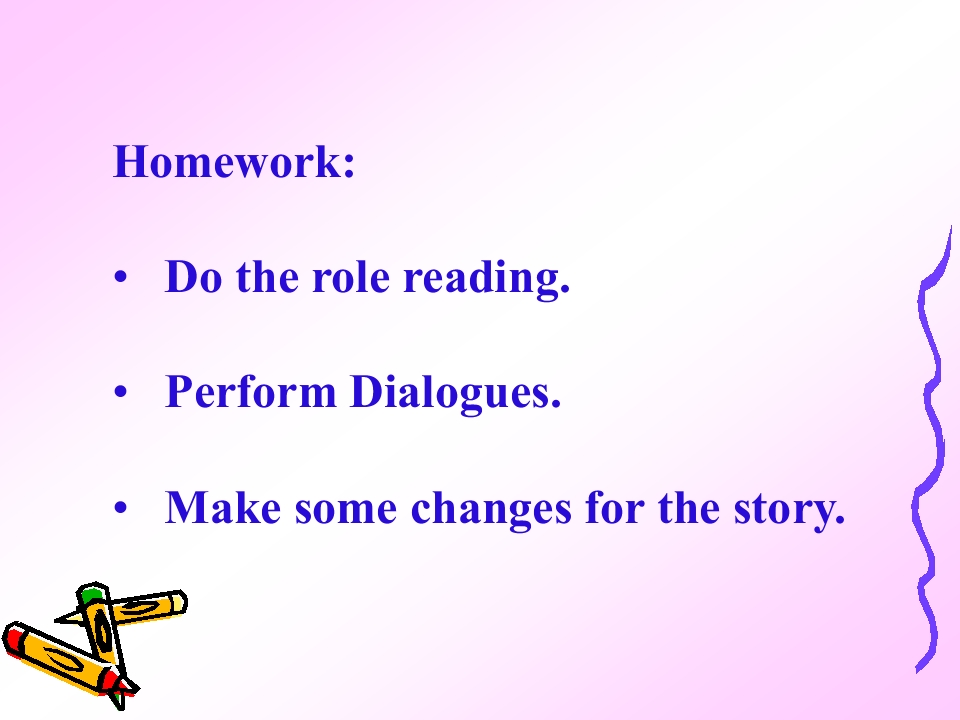 Homework:

• Do the role reading.

• Perform Dialogues.

• Make some changes for the story.